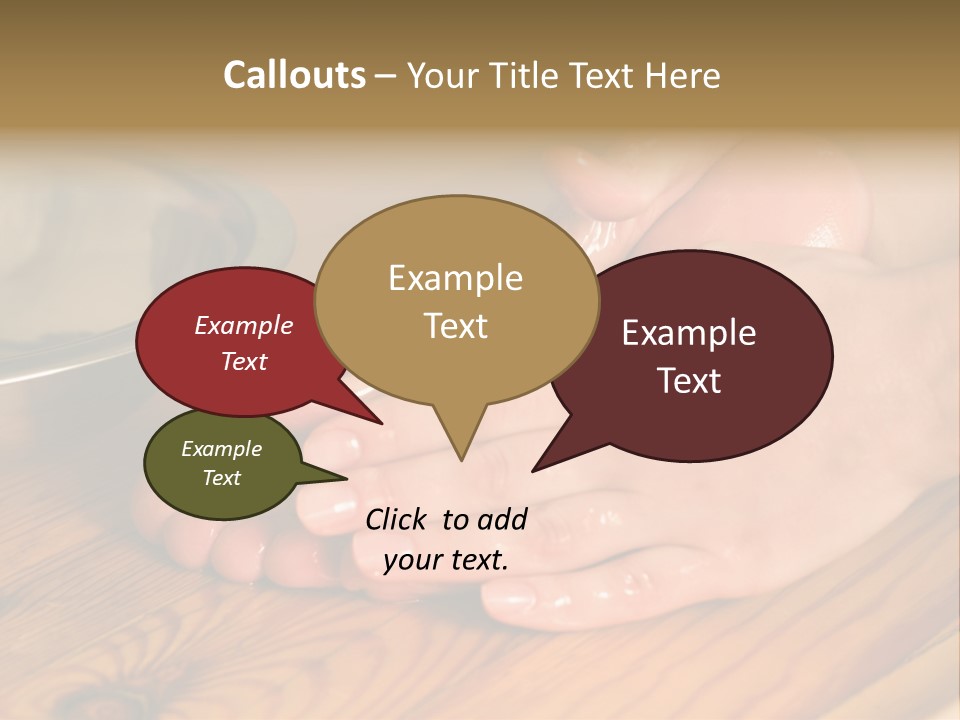 Callouts – Your Title Text Here

Example Text

Example Text

Example Text

Example Text

Click to add your text.